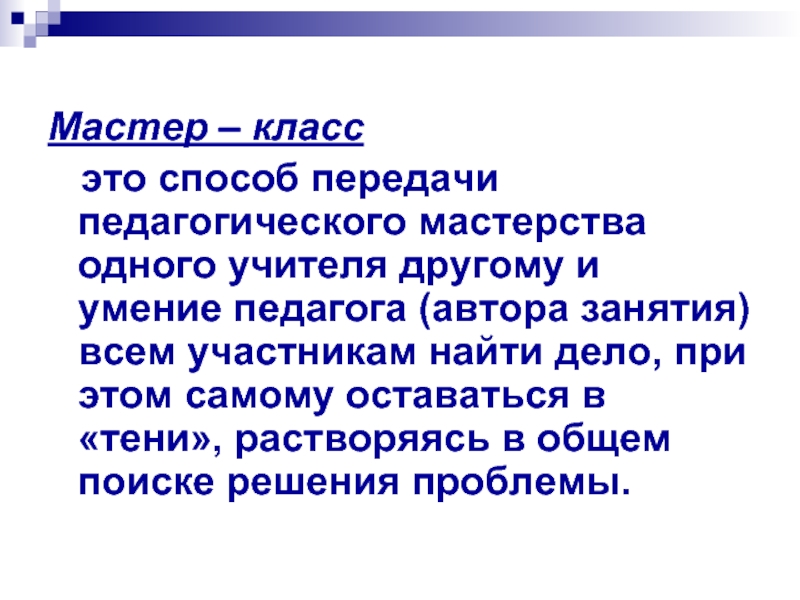 Мастер – класс

это способ передачи педагогического мастерства одного учителя другому и умение педагога (автора занятия) всем участникам найти дело, при этом самому оставаться в «тени», растворяясь в общем поиске решения проблемы.